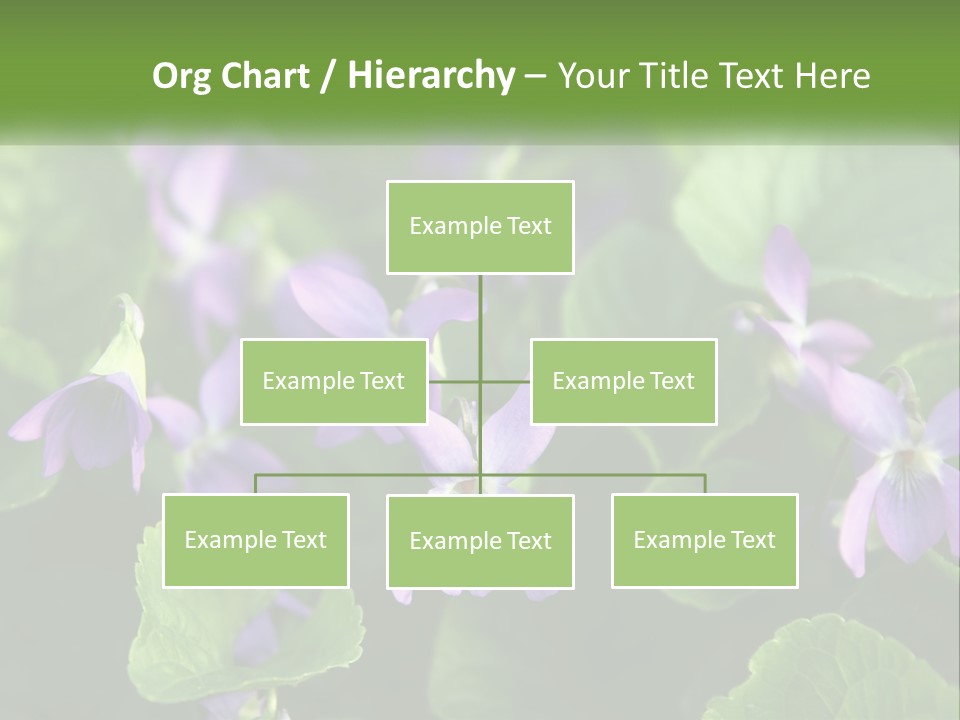 Org Chart / Hierarchy – Your Title Text Here

Example Text

Example Text

Example Text

Example Text

Example Text

Example Text